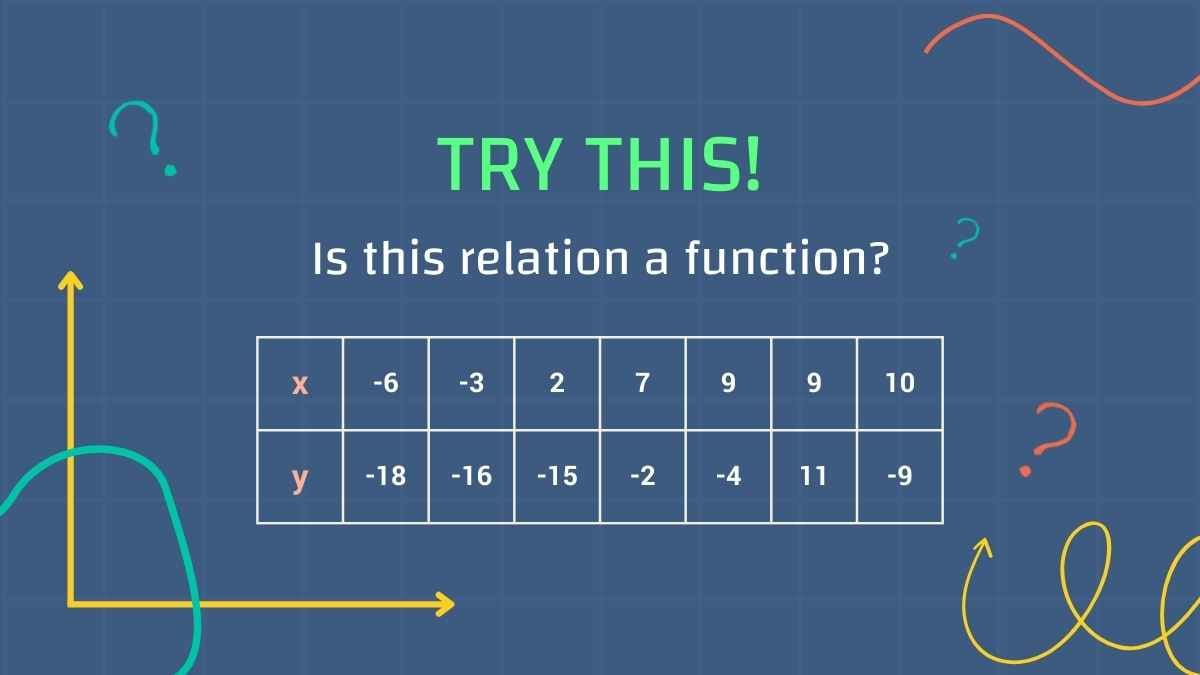 TRY THIS!

Is this relation a function?

| x | -6 | -3 | 2 | 7 | 9 | 9 | 10 |
|---|---|---|---|---|---|---|---|
| y | -18 | -16 | -15 | -2 | -4 | 11 | -9 |